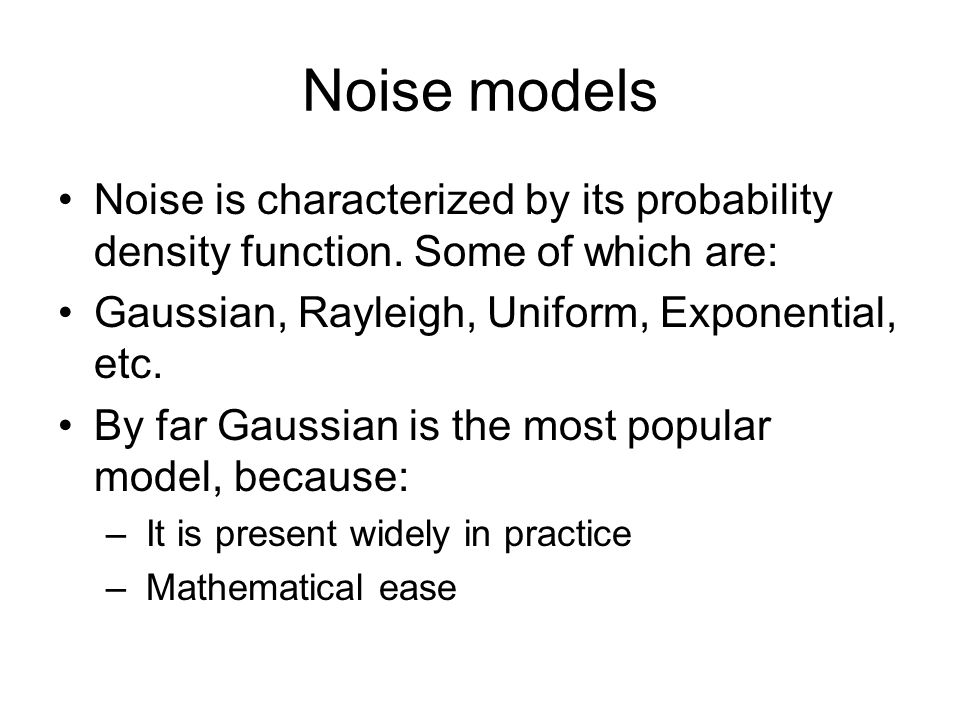 Noise models

• Noise is characterized by its probability density function. Some of which are:

• Gaussian, Rayleigh, Uniform, Exponential, etc.

• By far Gaussian is the most popular model, because:

– It is present widely in practice

– Mathematical ease